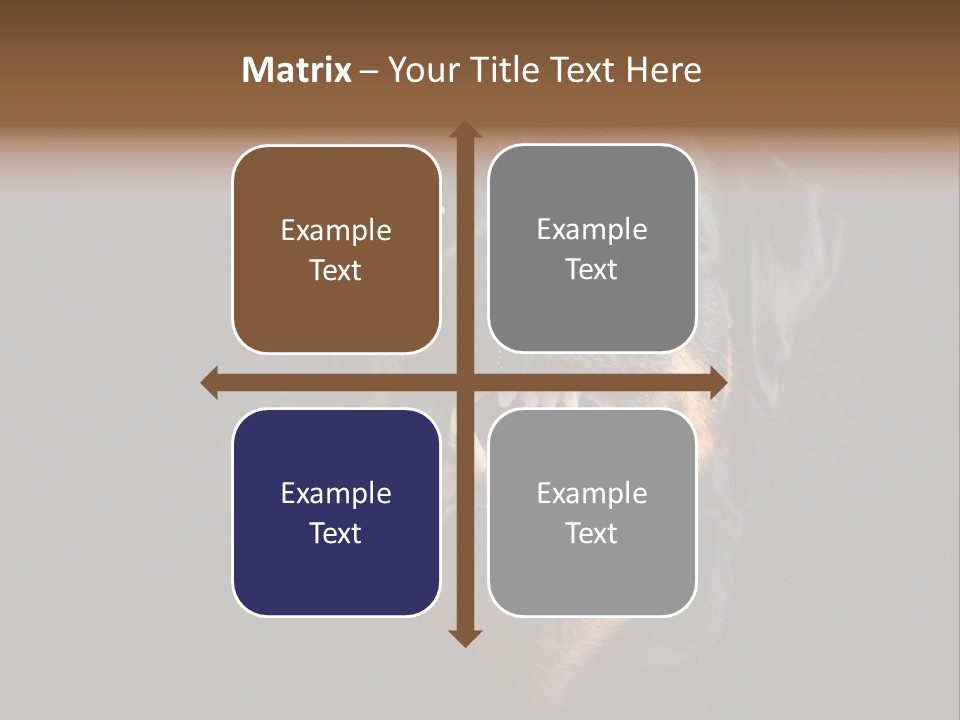 Matrix – Your Title Text Here

Example Text

Example Text

Example Text

Example Text